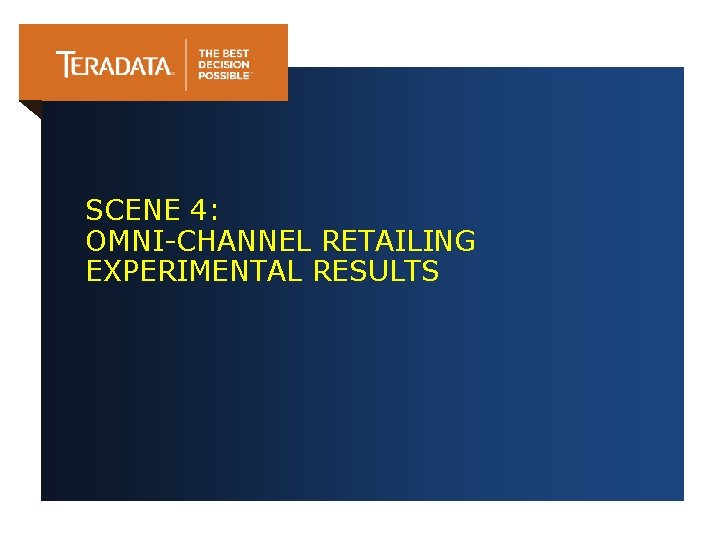 TERADATA. THE BEST DECISION POSSIBLE™

SCENE 4:
OMNI-CHANNEL RETAILING
EXPERIMENTAL RESULTS